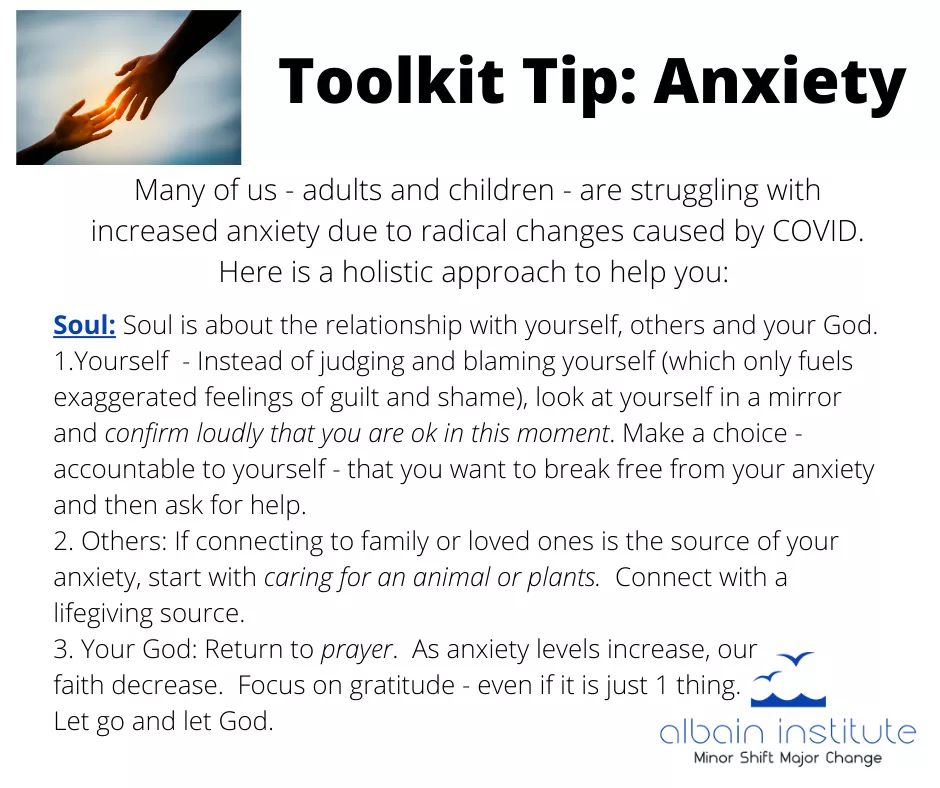 Toolkit Tip: Anxiety

Many of us - adults and children - are struggling with increased anxiety due to radical changes caused by COVID. Here is a holistic approach to help you:

Soul: Soul is about the relationship with yourself, others and your God.
1.Yourself - Instead of judging and blaming yourself (which only fuels exaggerated feelings of guilt and shame), look at yourself in a mirror and confirm loudly that you are ok in this moment. Make a choice - accountable to yourself - that you want to break free from your anxiety and then ask for help.
2. Others: If connecting to family or loved ones is the source of your anxiety, start with caring for an animal or plants. Connect with a lifegiving source.
3. Your God: Return to prayer. As anxiety levels increase, our faith decrease. Focus on gratitude - even if it is just 1 thing. Let go and let God.

albain institute
Minor Shift Major Change